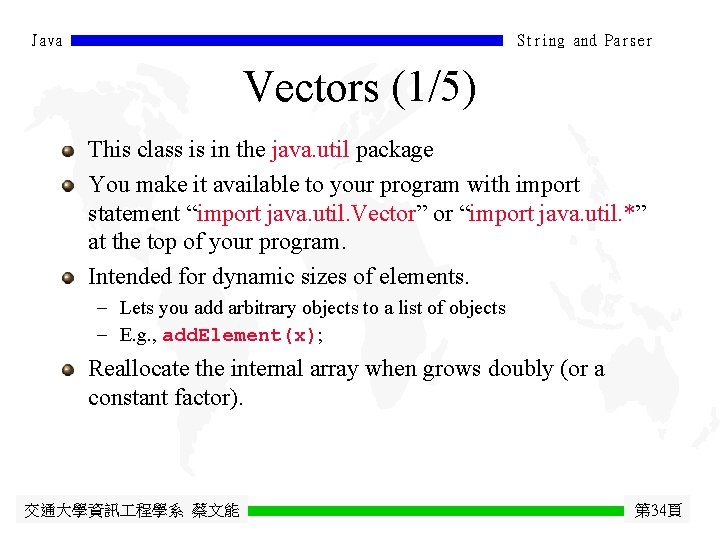 Java

String and Parser

Vectors (1/5)

This class is in the java.util package

You make it available to your program with import statement “import java.util.Vector” or “import java.util.*” at the top of your program.

Intended for dynamic sizes of elements.

– Lets you add arbitrary objects to a list of objects

– E.g., addElement(x);

Reallocate the internal array when grows doubly (or a constant factor).

交通大學資訊工程學系 蔡文能

第34頁